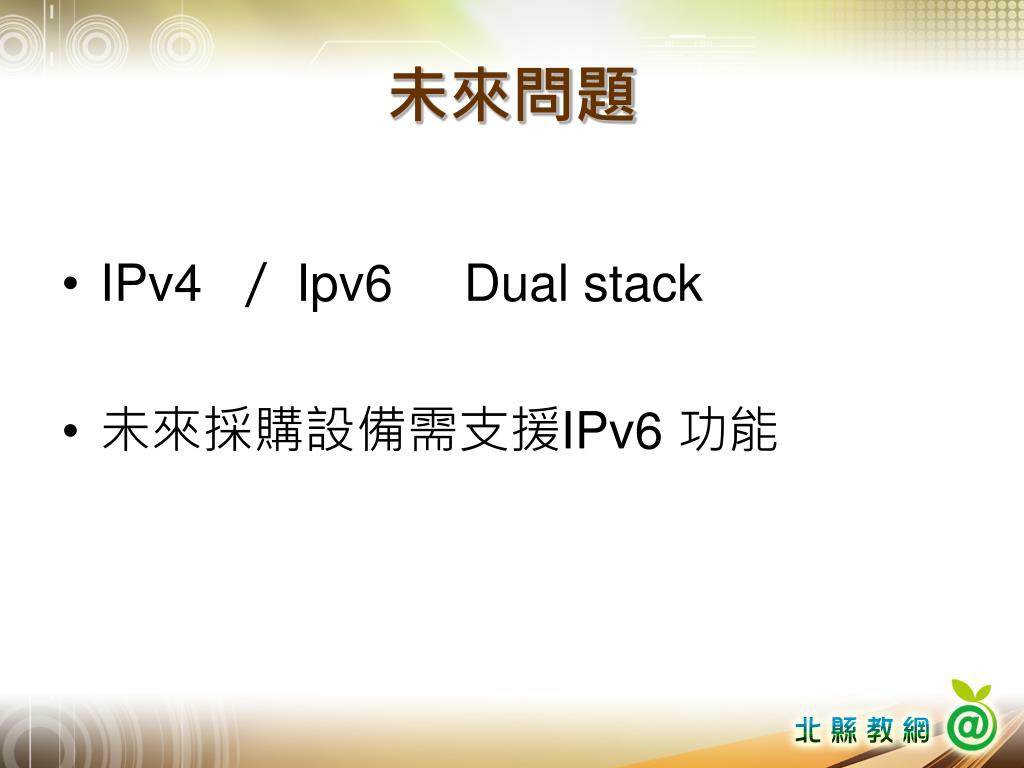 未來問題

• IPv4 / Ipv6 Dual stack

• 未來採購設備需支援IPv6 功能

北縣教網 @